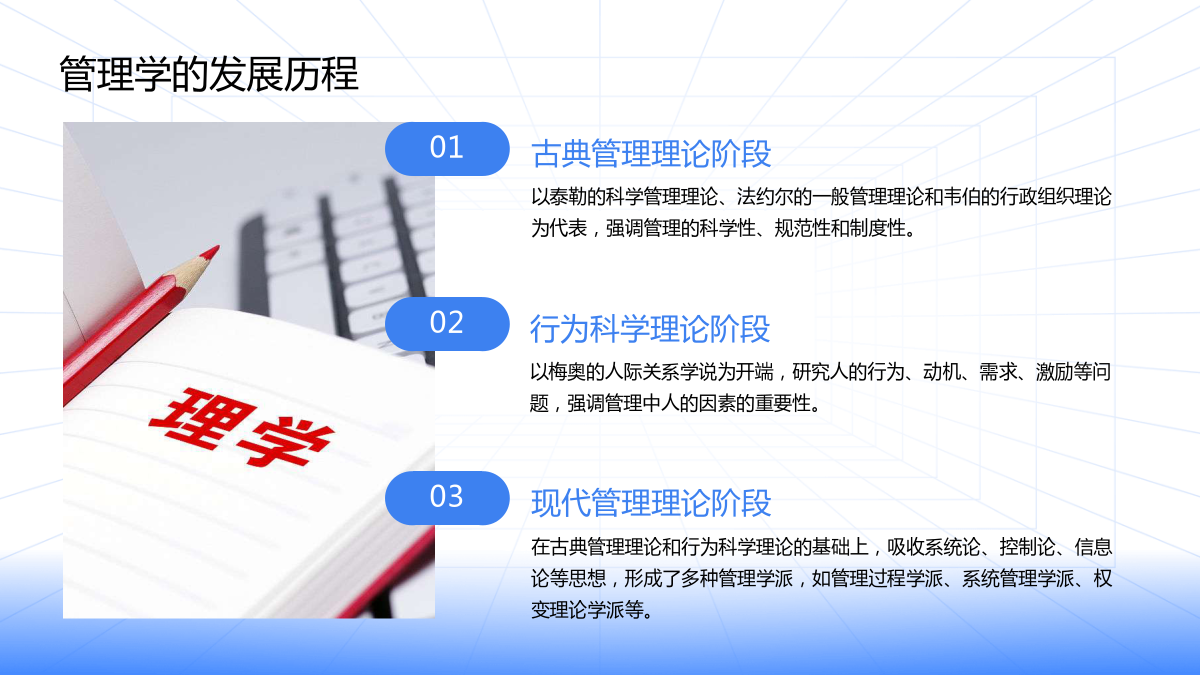 管理学的发展历程

理学

01

古典管理理论阶段

以泰勒的科学管理理论、法约尔的一般管理理论和韦伯的行政组织理论为代表，强调管理的科学性、规范性和制度性。

02

行为科学理论阶段

以梅奥的人际关系学说为开端，研究人的行为、动机、需求、激励等问题，强调管理中人的因素的重要性。

03

现代管理理论阶段

在古典管理理论和行为科学理论的基础上，吸收系统论、控制论、信息论等思想，形成了多种管理学派，如管理过程学派、系统管理学派、权变理论学派等。